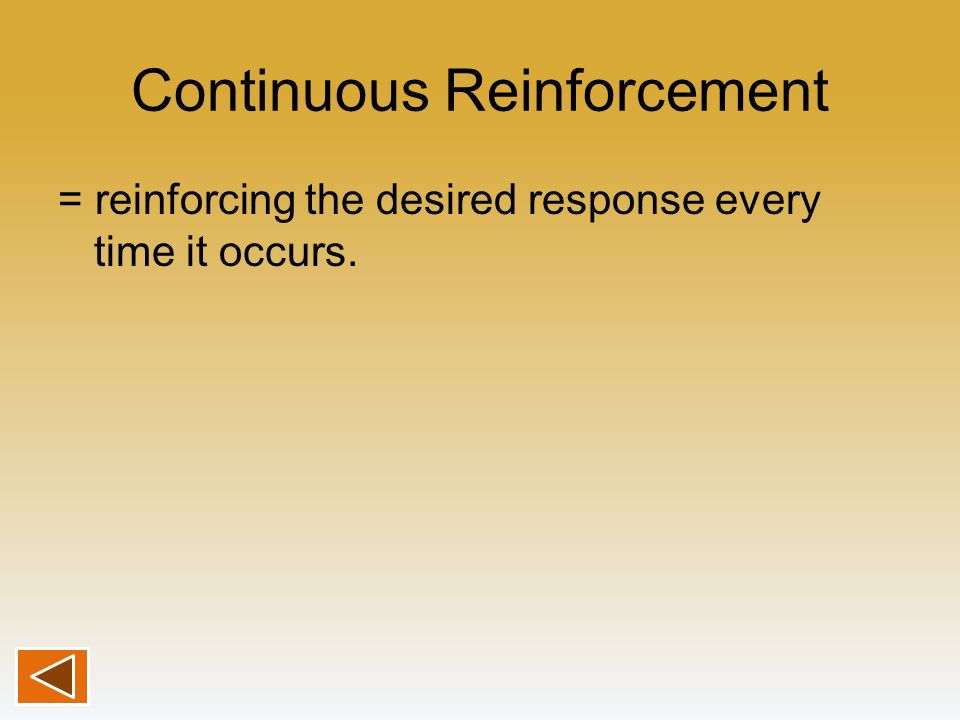 Continuous Reinforcement

= reinforcing the desired response every time it occurs.